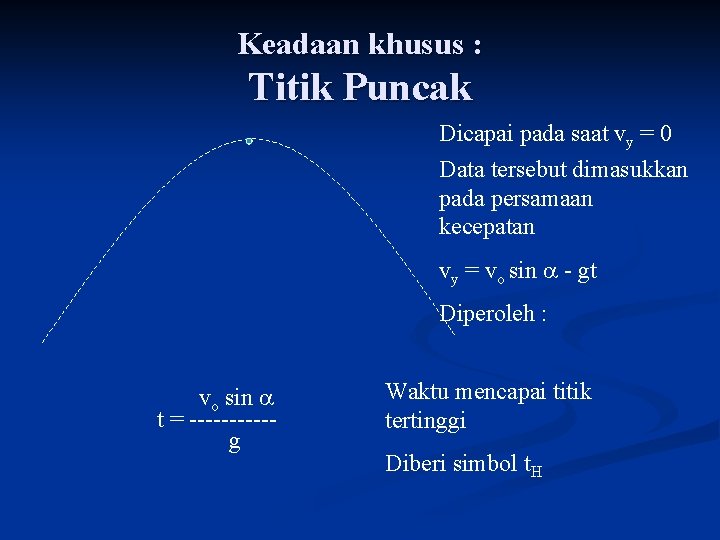 Keadaan khusus :
Titik Puncak

Dicapai pada saat $v_y = 0$

Data tersebut dimasukkan pada persamaan kecepatan

$v_y = v_o \sin \alpha - gt$

Diperoleh :

$t = \frac{v_o \sin \alpha}{g}$

Waktu mencapai titik tertinggi

Diberi simbol $t_H$